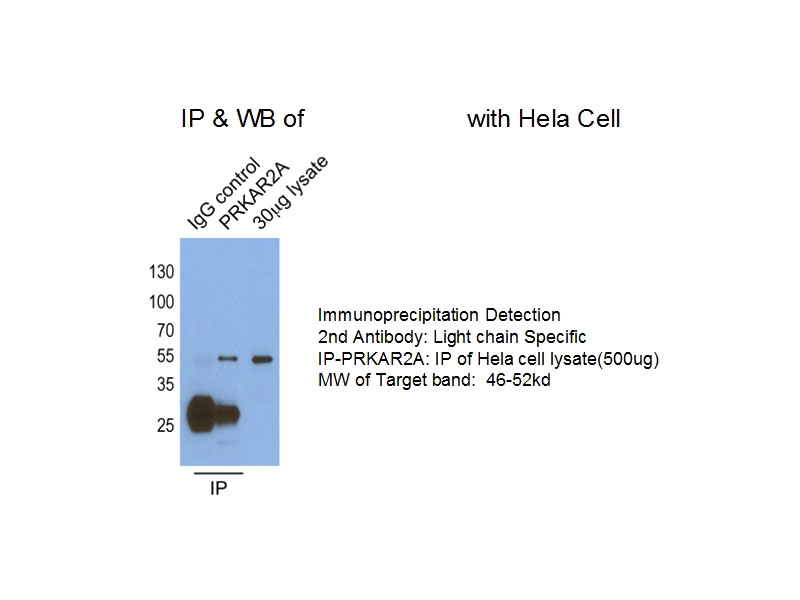 IP & WB of with Hela Cell

IgG control
PRKAR2A
30μg lysate

130
100
70
55
35
25

IP

Immunoprecipitation Detection
2nd Antibody: Light chain Specific
IP-PRKAR2A: IP of Hela cell lysate(500ug)
MW of Target band: 46-52kd